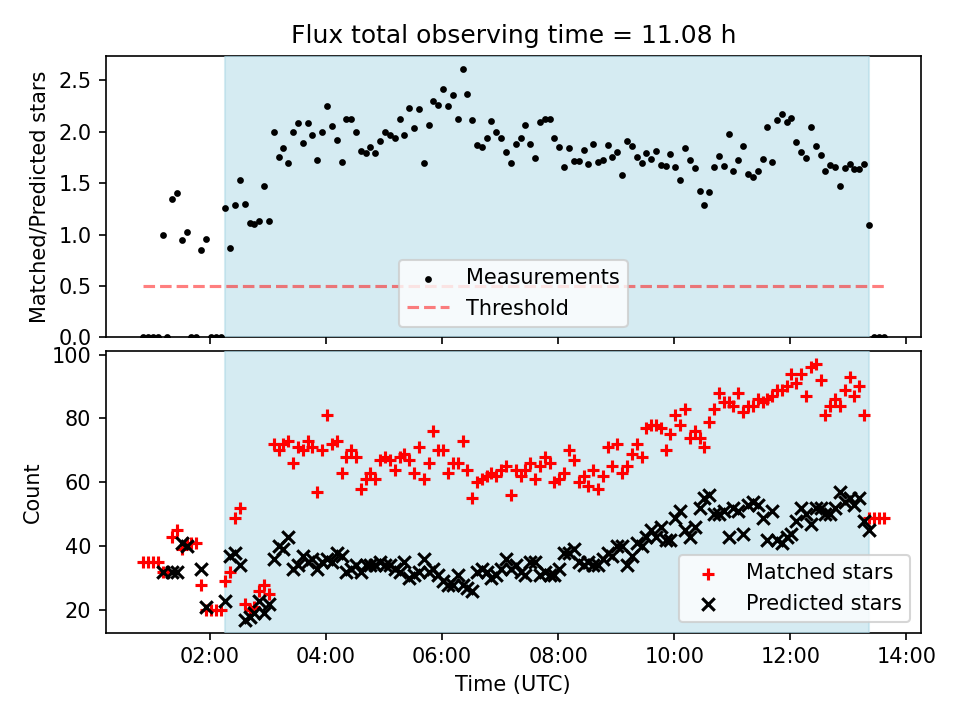 Flux total observing time = 11.08 h

Matched/Predicted stars

2.5
2.0
1.5
1.0
0.5
0.0

Measurements
Threshold

Count

100
80
60
40
20

Matched stars
Predicted stars

02:00
04:00
06:00
08:00
10:00
12:00
14:00

Time (UTC)